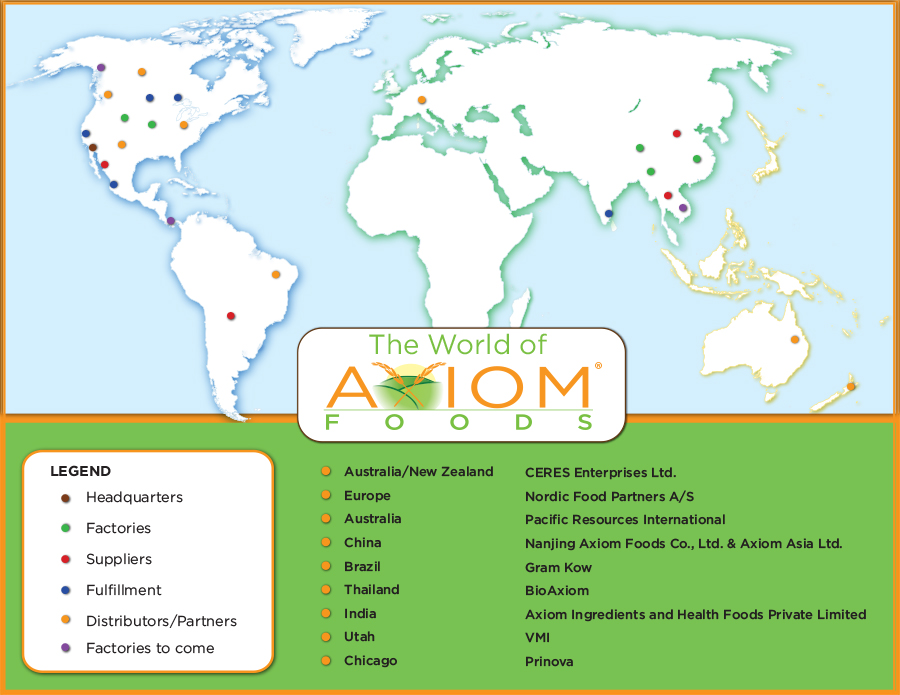 The World of
AXIOM®
FOODS

LEGEND
Headquarters
Factories
Suppliers
Fulfillment
Distributors/Partners
Factories to come

| | |
|---|---|
| Australia/New Zealand | CERES Enterprises Ltd. |
| Europe | Nordic Food Partners A/S |
| Australia | Pacific Resources International |
| China | Nanjing Axiom Foods Co., Ltd. & Axiom Asia Ltd. |
| Brazil | Gram Kow |
| Thailand | BioAxiom |
| India | Axiom Ingredients and Health Foods Private Limited |
| Utah | VMI |
| Chicago | Prinova |